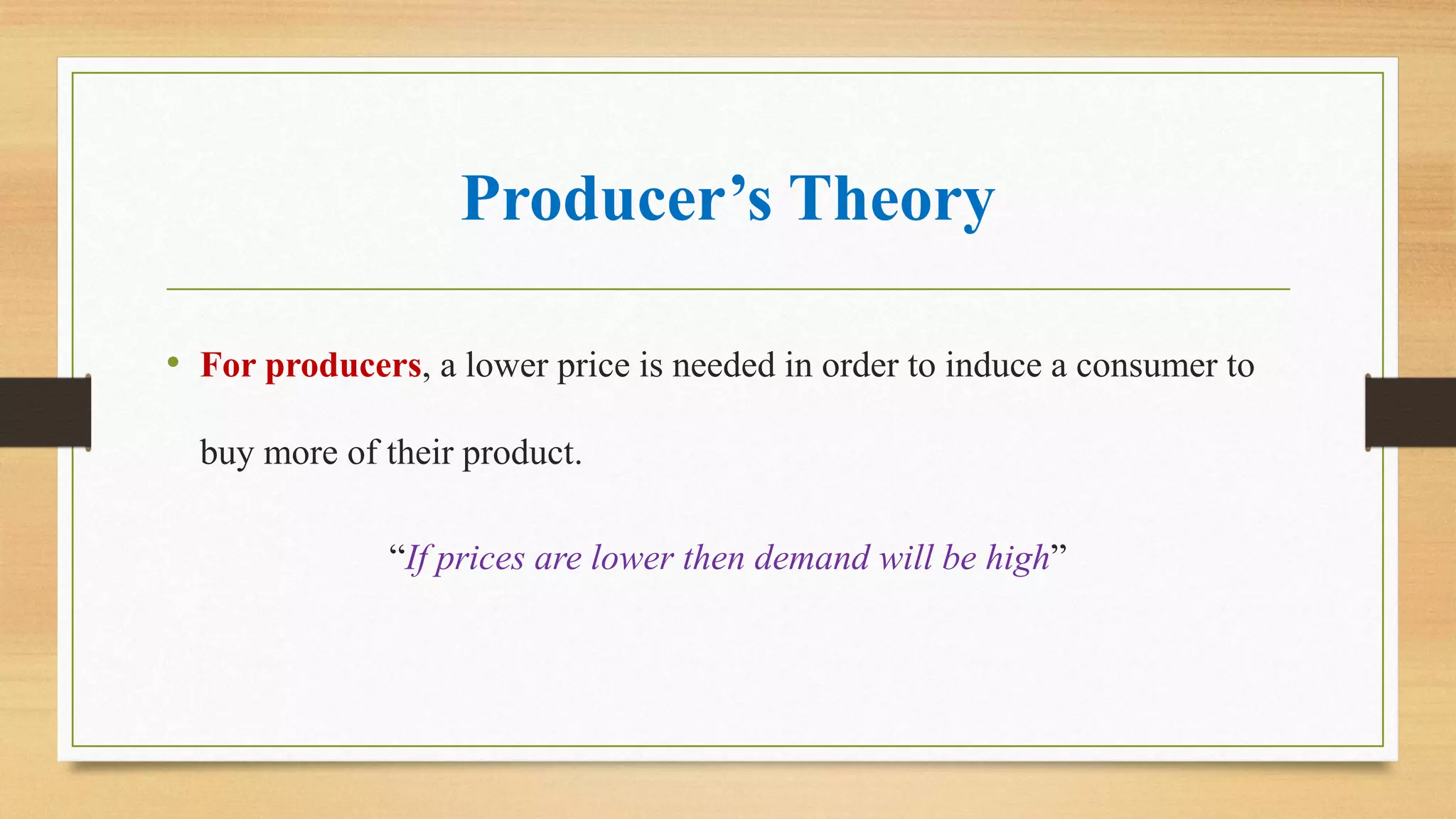 Producer’s Theory

• For producers, a lower price is needed in order to induce a consumer to buy more of their product.

“If prices are lower then demand will be high”